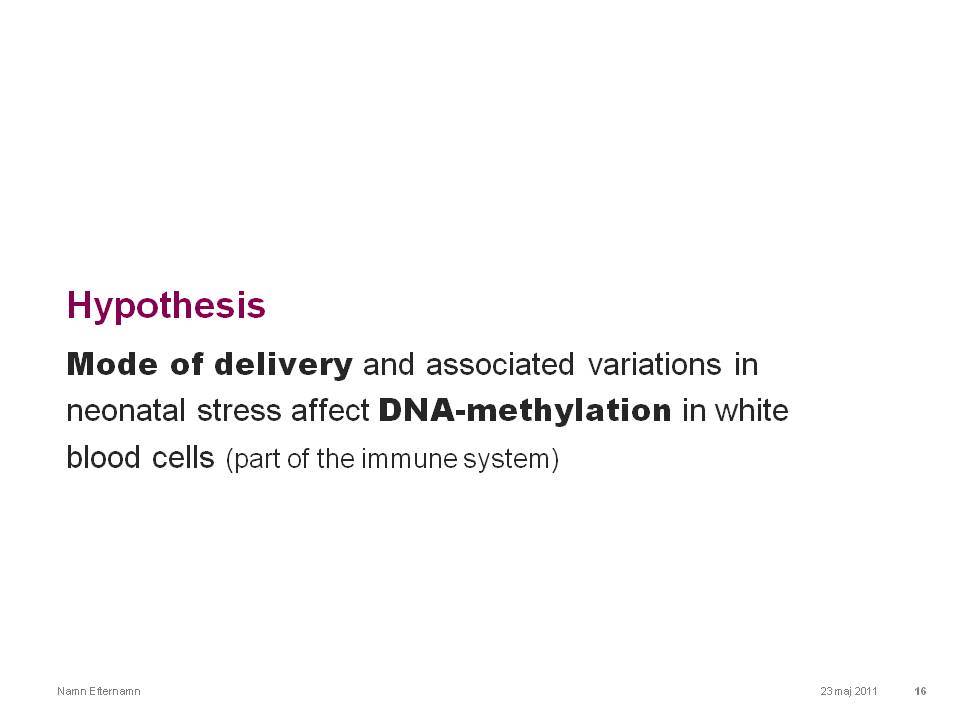 Hypothesis

Mode of delivery and associated variations in neonatal stress affect DNA-methylation in white blood cells (part of the immune system)

Namn Efternamn

23 maj 2011

16